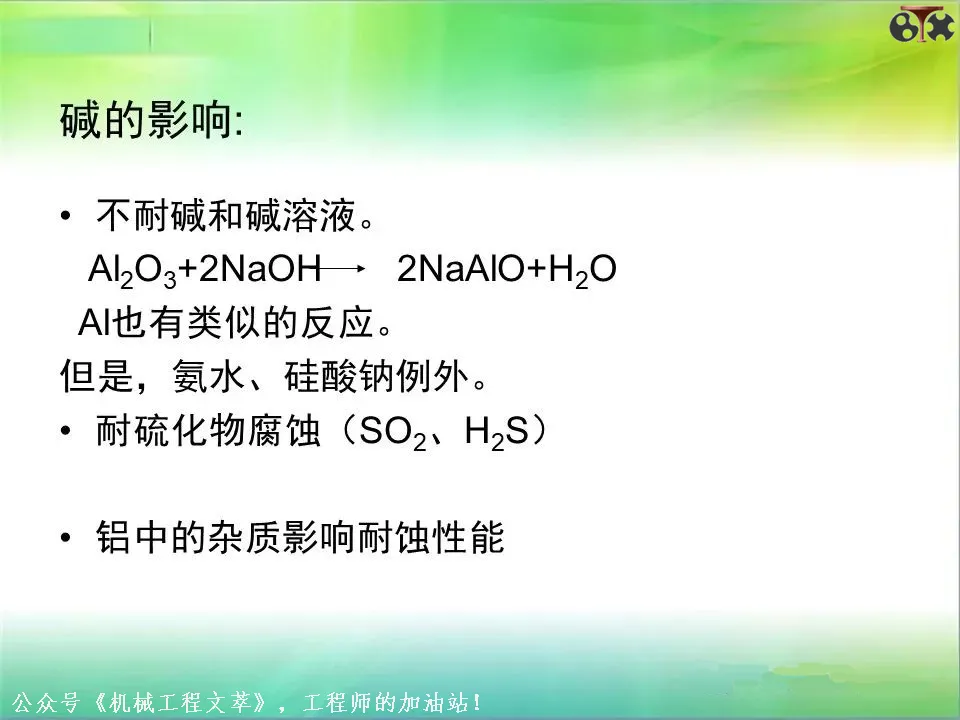 碱的影响:

• 不耐碱和碱溶液。

$Al_2O_3+2NaOH \longrightarrow 2NaAlO+H_2O$

Al也有类似的反应。

但是，氨水、硅酸钠例外。

• 耐硫化物腐蚀（$SO_2$、$H_2S$）

• 铝中的杂质影响耐蚀性能

公众号《机械工程文萃》，工程师的加油站！